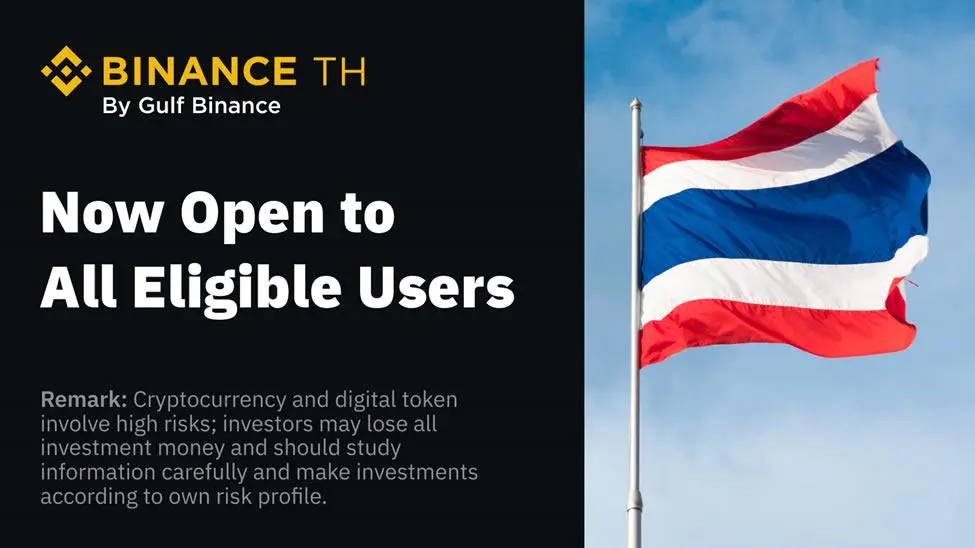 BINANCE TH
By Gulf Binance

Now Open to All Eligible Users

Remark: Cryptocurrency and digital token involve high risks; investors may lose all investment money and should study information carefully and make investments according to own risk profile.